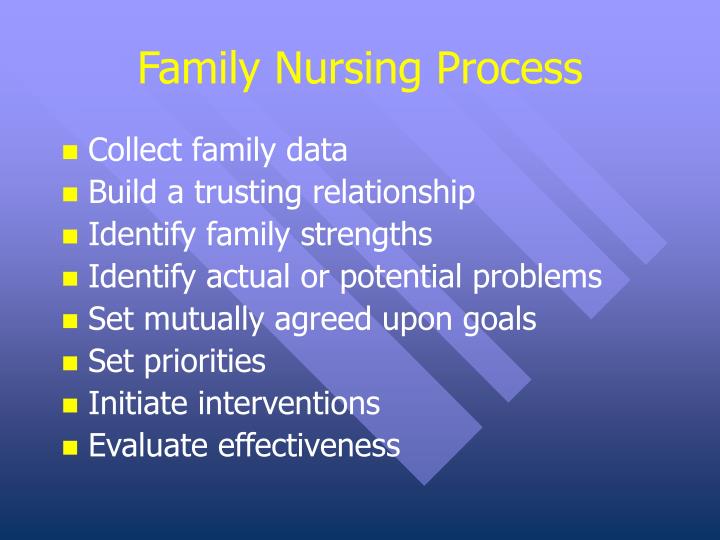 Family Nursing Process

- Collect family data
- Build a trusting relationship
- Identify family strengths
- Identify actual or potential problems
- Set mutually agreed upon goals
- Set priorities
- Initiate interventions
- Evaluate effectiveness